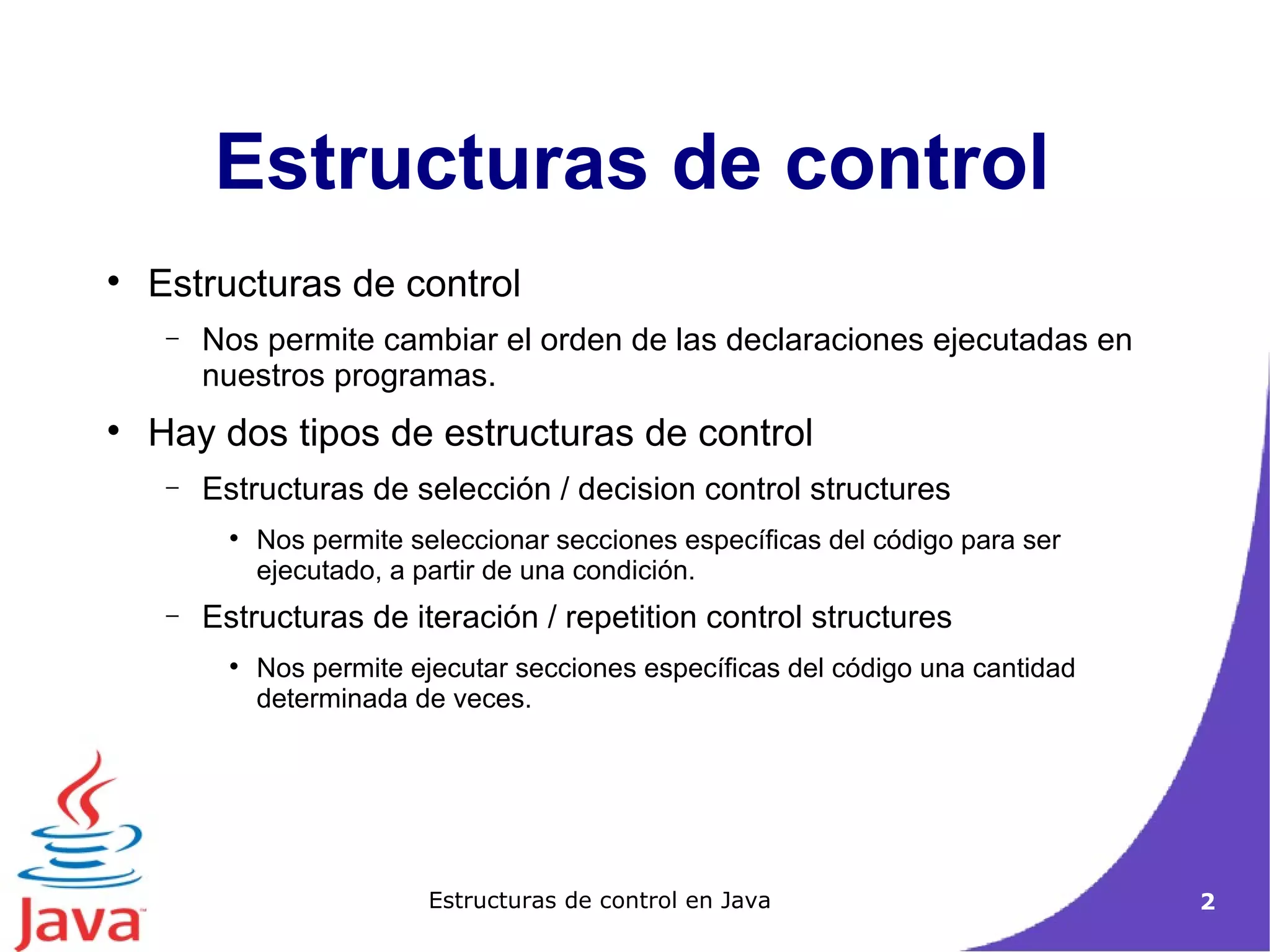 Estructuras de control

• Estructuras de control
  – Nos permite cambiar el orden de las declaraciones ejecutadas en nuestros programas.
• Hay dos tipos de estructuras de control
  – Estructuras de selección / decision control structures
    • Nos permite seleccionar secciones específicas del código para ser ejecutado, a partir de una condición.
  – Estructuras de iteración / repetition control structures
    • Nos permite ejecutar secciones específicas del código una cantidad determinada de veces.

Java

Estructuras de control en Java

2